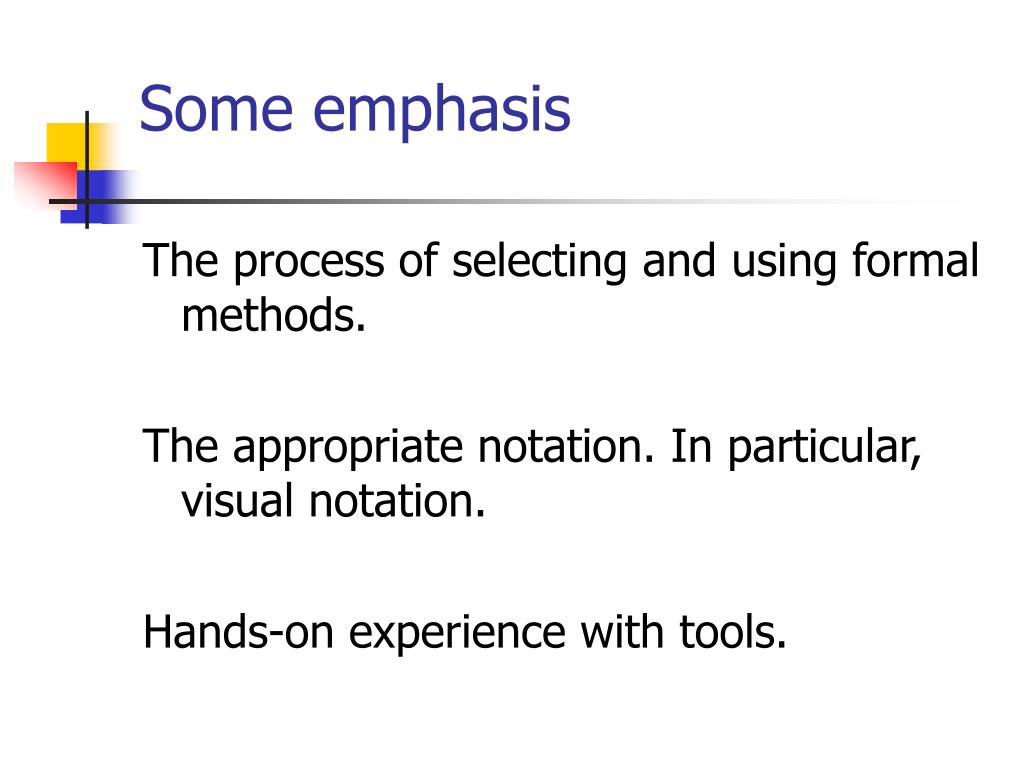 Some emphasis

The process of selecting and using formal methods.

The appropriate notation. In particular, visual notation.

Hands-on experience with tools.